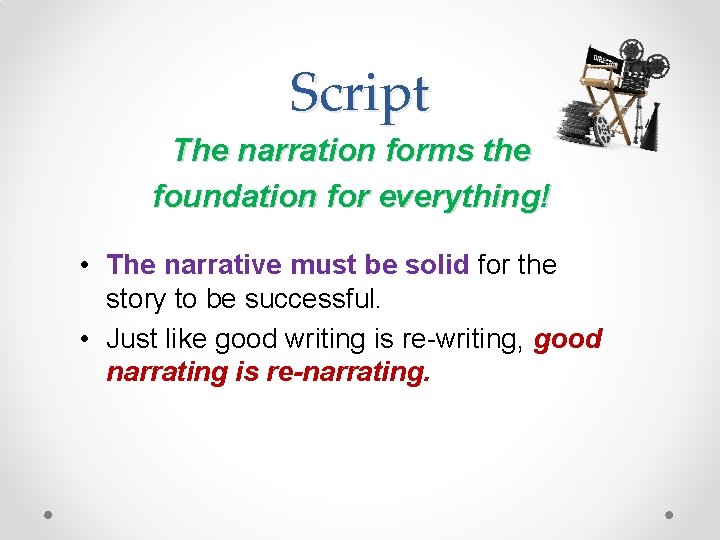 Script

The narration forms the foundation for everything!

• The narrative must be solid for the story to be successful.
• Just like good writing is re-writing, good narrating is re-narrating.